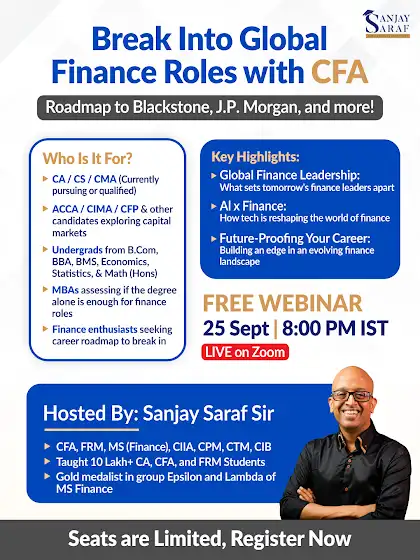 SANJAY SARAF

Break Into Global Finance Roles with CFA

Roadmap to Blackstone, J.P. Morgan, and more!

Who Is It For?

▸ CA / CS / CMA (Currently pursuing or qualified)

▸ ACCA / CIMA / CFP & other candidates exploring capital markets

▸ Undergrads from B.Com, BBA, BMS, Economics, Statistics, & Math (Hons)

▸ MBAs assessing if the degree alone is enough for finance roles

▸ Finance enthusiasts seeking career roadmap to break in

Key Highlights:

▸ Global Finance Leadership: What sets tomorrow's finance leaders apart

▸ AI x Finance: How tech is reshaping the world of finance

▸ Future-Proofing Your Career: Building an edge in an evolving finance landscape

FREE WEBINAR

25 Sept | 8:00 PM IST

LIVE on Zoom

Hosted By: Sanjay Saraf Sir

▸ CFA, FRM, MS (Finance), CIIA, CPM, CTM, CIB

▸ Taught 10 Lakh+ CA, CFA, and FRM Students

▸ Gold medalist in group Epsilon and Lambda of MS Finance

Seats are Limited, Register Now